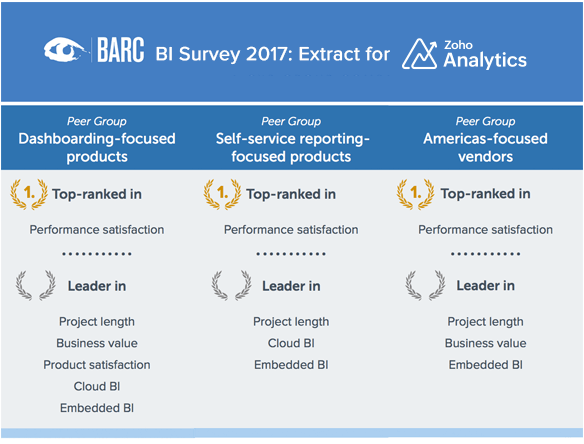 BARC BI Survey 2017: Extract for Zoho Analytics

Peer Group
Dashboarding-focused products

1. Top-ranked in

Performance satisfaction

Leader in

Project length
Business value
Product satisfaction
Cloud BI
Embedded BI

Peer Group
Self-service reporting-focused products

1. Top-ranked in

Performance satisfaction

Leader in

Project length
Cloud BI
Embedded BI

Peer Group
Americas-focused vendors

1. Top-ranked in

Performance satisfaction

Leader in

Project length
Business value
Embedded BI